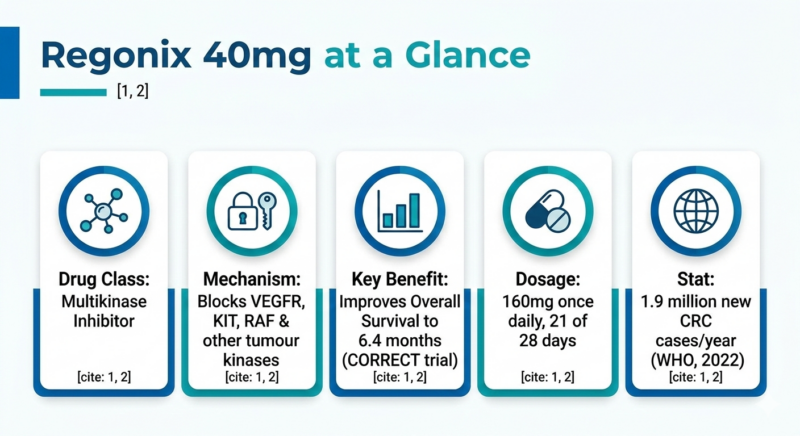 Regonix 40mg at a Glance

[1, 2]

Drug Class:
Multikinase Inhibitor

[cite: 1, 2]

Mechanism:
Blocks VEGFR, KIT, RAF & other tumour kinases

[cite: 1, 2]

Key Benefit:
Improves Overall Survival to 6.4 months (CORRECT trial)

[cite: 1, 2]

Dosage:
160mg once daily, 21 of 28 days

[cite: 1, 2]

Stat:
1.9 million new CRC cases/year (WHO, 2022)

[cite: 1, 2]